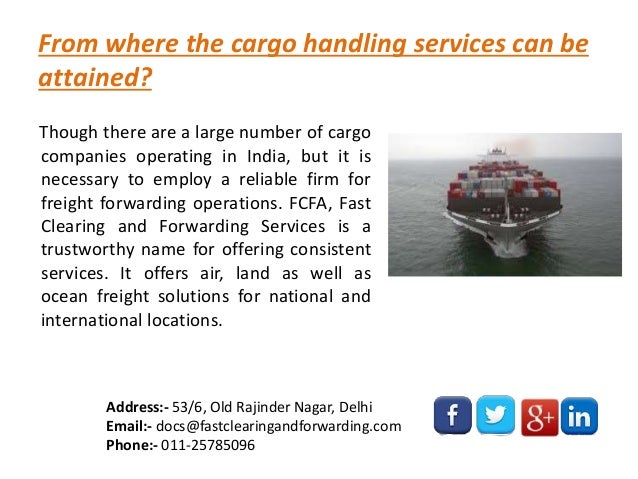 From where the cargo handling services can be attained?

Though there are a large number of cargo companies operating in India, but it is necessary to employ a reliable firm for freight forwarding operations. FCFA, Fast Clearing and Forwarding Services is a trustworthy name for offering consistent services. It offers air, land as well as ocean freight solutions for national and international locations.

Address:- 53/6, Old Rajinder Nagar, Delhi
Email:- docs@fastclearingandforwarding.com
Phone:- 011-25785096

f
g+
in